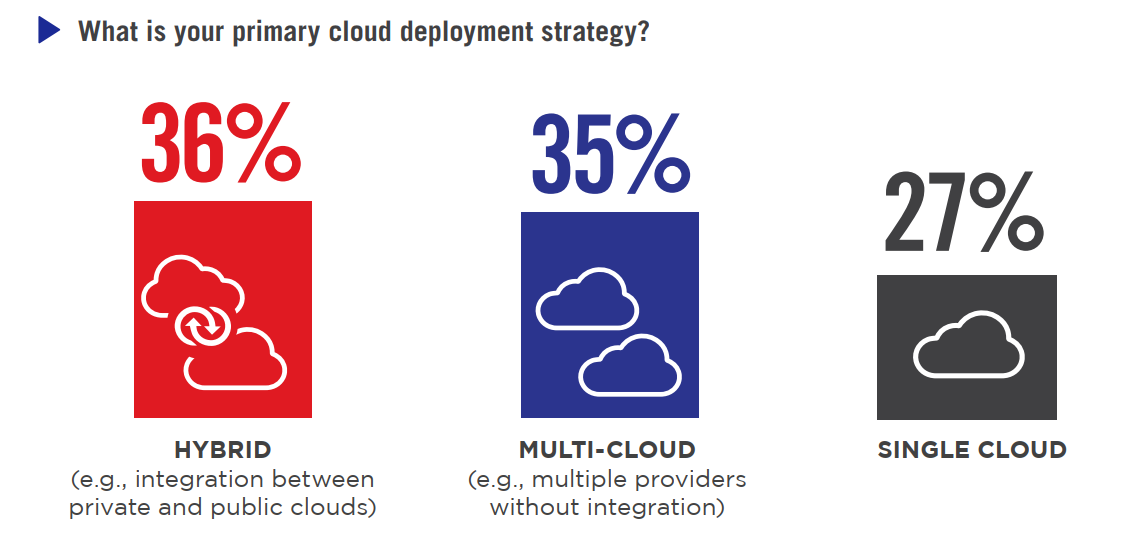 What is your primary cloud deployment strategy?

36%

HYBRID
(e.g., integration between private and public clouds)

35%

MULTI-CLOUD
(e.g., multiple providers without integration)

27%

SINGLE CLOUD